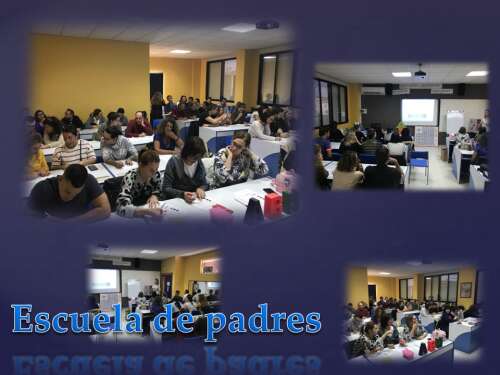 Escuela de padres